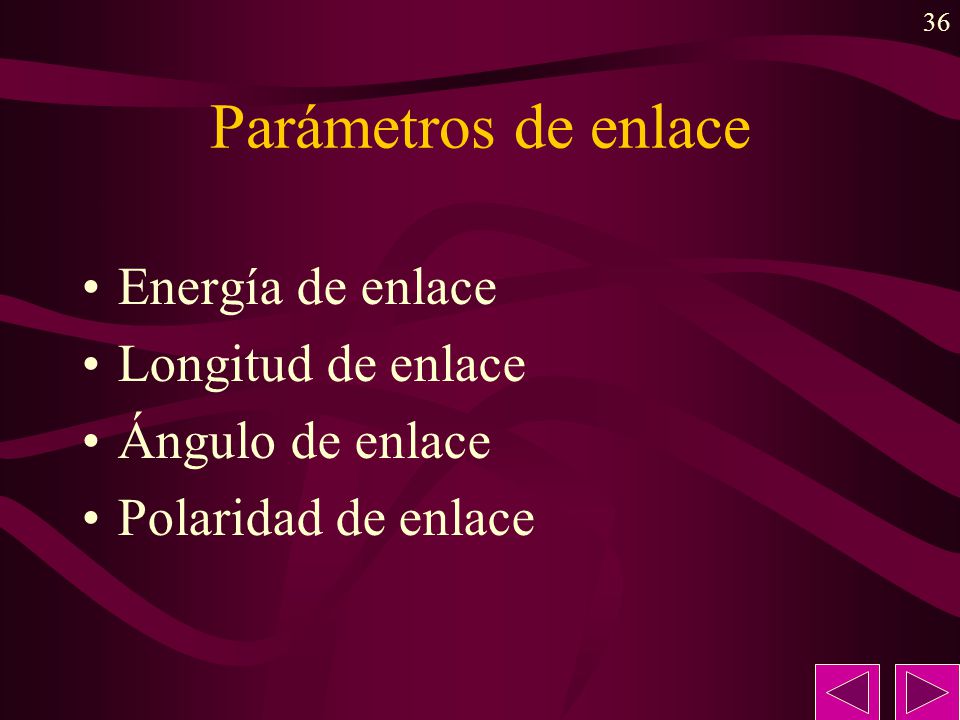 36

Parámetros de enlace

• Energía de enlace
• Longitud de enlace
• Ángulo de enlace
• Polaridad de enlace